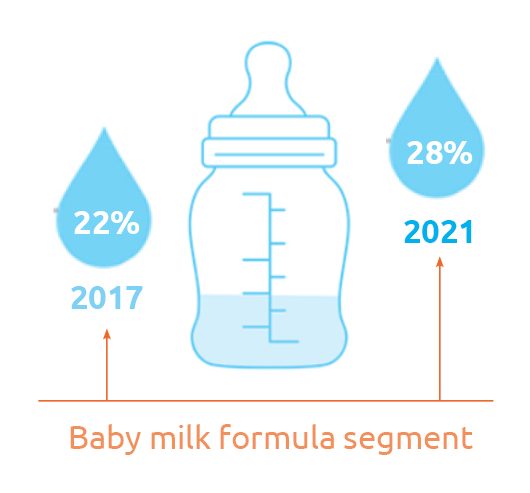 22%

2017

28%

2021

Baby milk formula segment